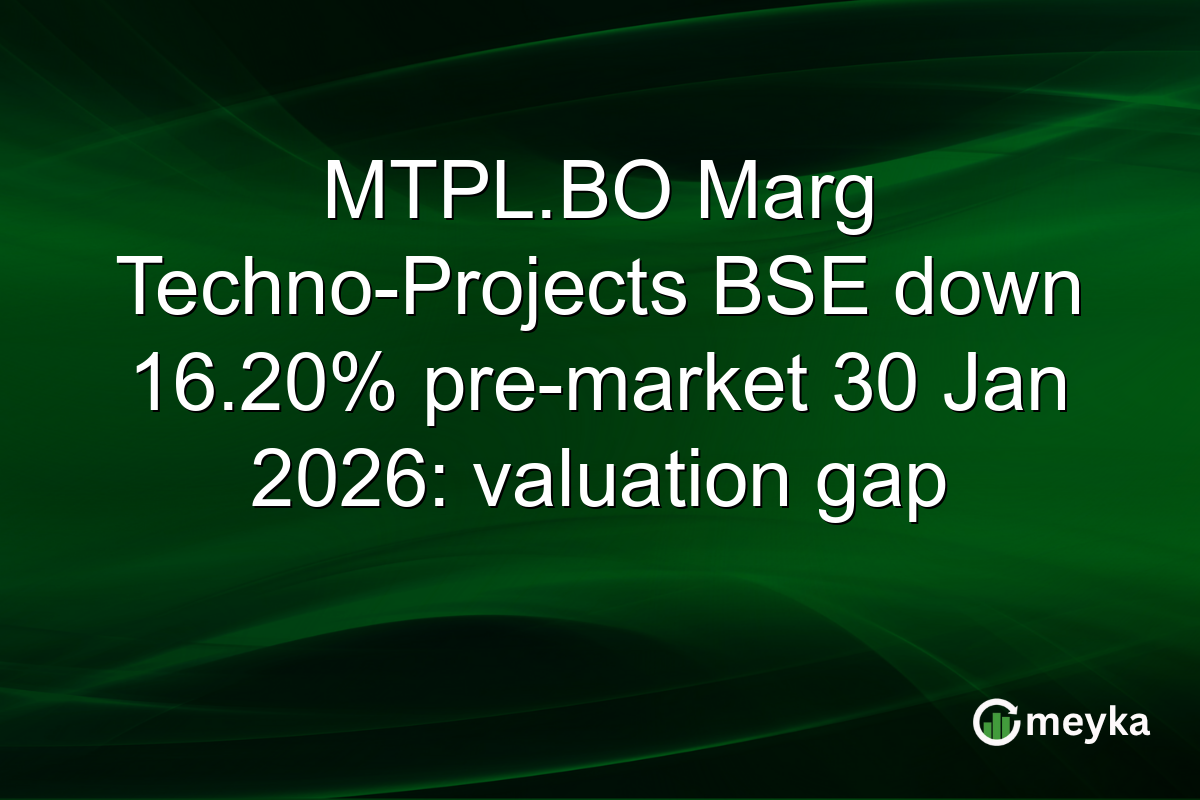 MTPL.BO Marg Techno-Projects BSE down 16.20% pre-market 30 Jan 2026: valuation gap

meyka